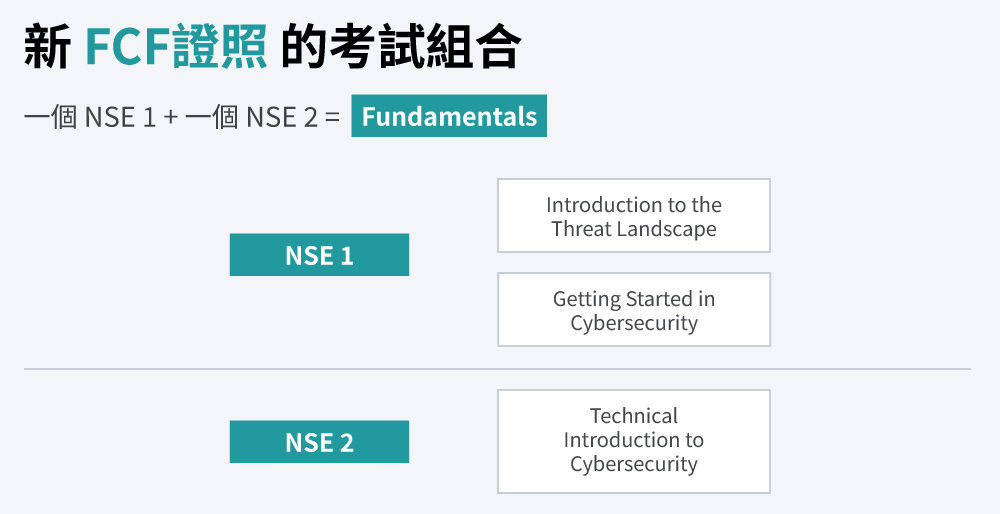 新 FCF證照 的考試組合

一個 NSE 1 + 一個 NSE 2 = Fundamentals

NSE 1

Introduction to the Threat Landscape

Getting Started in Cybersecurity

NSE 2

Technical Introduction to Cybersecurity